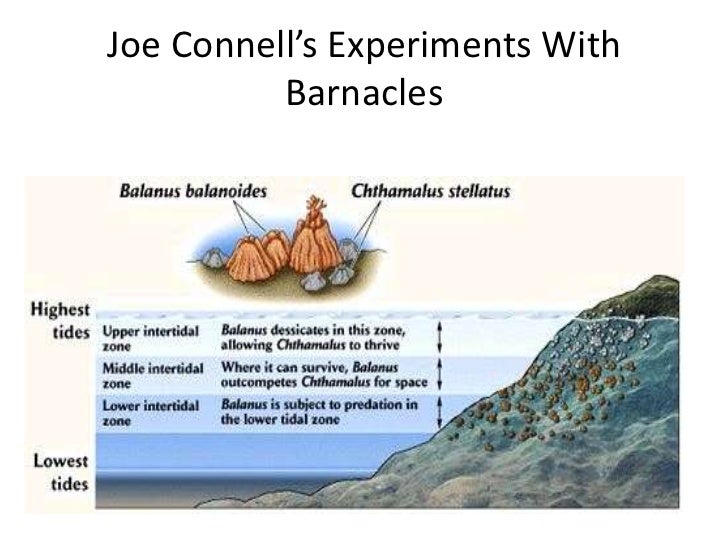 Joe Connell's Experiments With Barnacles

Balanus balanoides

Chthamalus stellatus

Highest tides

Upper intertidal zone

Balanus dessicates in this zone, allowing Chthamalus to thrive

Middle intertidal zone

Where it can survive, Balanus outcompetes Chthamalus for space

Lower intertidal zone

Balanus is subject to predation in the lower tidal zone

Lowest tides